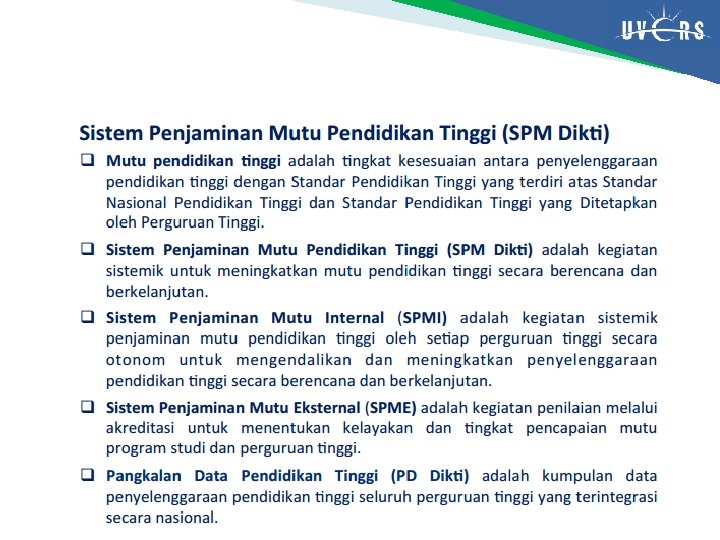 UVERS

Sistem Penjaminan Mutu Pendidikan Tinggi (SPM Dikti)

❑ Mutu pendidikan tinggi adalah tingkat kesesuaian antara penyelenggaraan pendidikan tinggi dengan Standar Pendidikan Tinggi yang terdiri atas Standar Nasional Pendidikan Tinggi dan Standar Pendidikan Tinggi yang Ditetapkan oleh Perguruan Tinggi.

❑ Sistem Penjaminan Mutu Pendidikan Tinggi (SPM Dikti) adalah kegiatan sistemik untuk meningkatkan mutu pendidikan tinggi secara berencana dan berkelanjutan.

❑ Sistem Penjaminan Mutu Internal (SPMI) adalah kegiatan sistemik penjaminan mutu pendidikan tinggi oleh setiap perguruan tinggi secara otonom untuk mengendalikan dan meningkatkan penyelenggaraan pendidikan tinggi secara berencana dan berkelanjutan.

❑ Sistem Penjaminan Mutu Eksternal (SPME) adalah kegiatan penilaian melalui akreditasi untuk menentukan kelayakan dan tingkat pencapaian mutu program studi dan perguruan tinggi.

❑ Pangkalan Data Pendidikan Tinggi (PD Dikti) adalah kumpulan data penyelenggaraan pendidikan tinggi seluruh perguruan tinggi yang terintegrasi secara nasional.